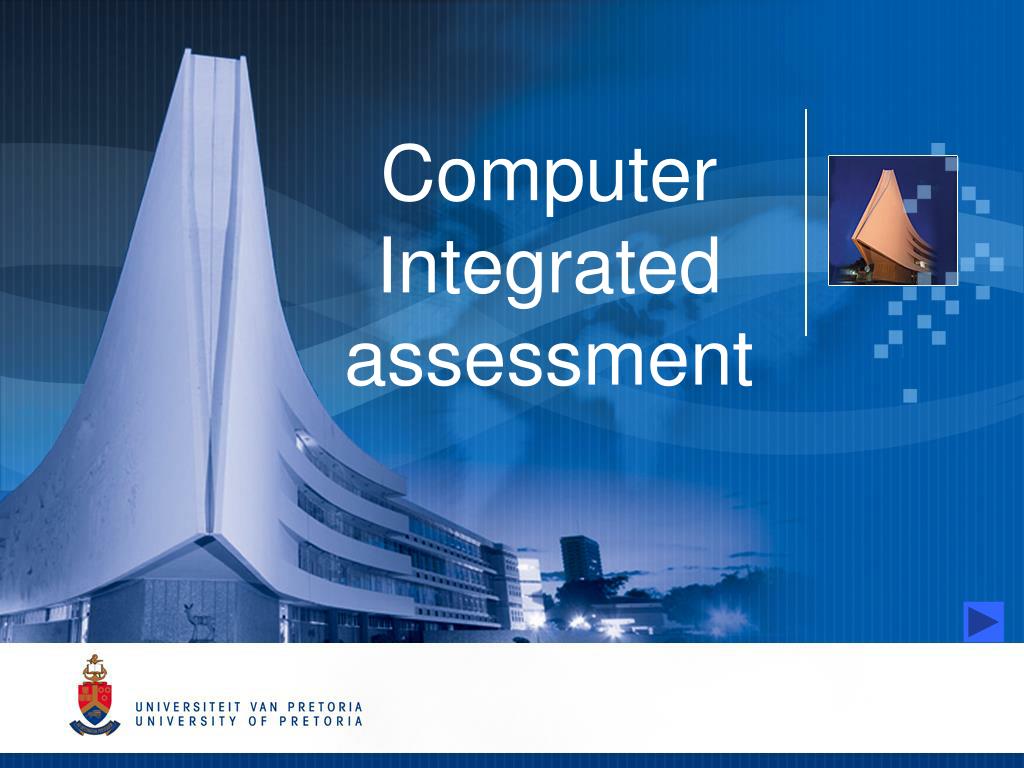 Computer Integrated assessment

UNIVERSITEIT VAN PRETORIA
UNIVERSITY OF PRETORIA